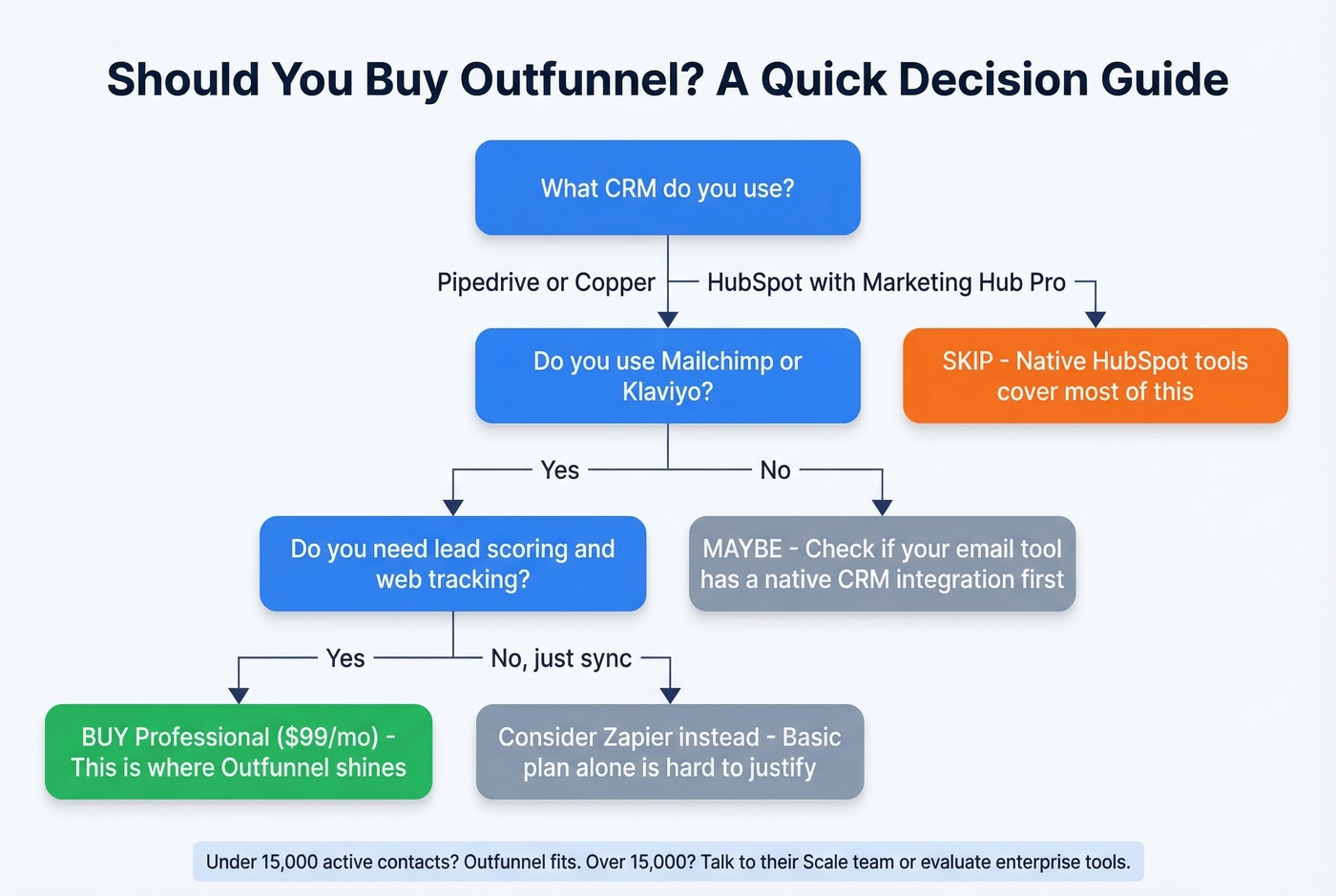 Should You Buy Outfunnel? A Quick Decision Guide

What CRM do you use?

Pipedrive or Copper

HubSpot with Marketing Hub Pro

Do you use Mailchimp or Klaviyo?

SKIP - Native HubSpot tools cover most of this

Yes

No

Do you need lead scoring and web tracking?

MAYBE - Check if your email tool has a native CRM integration first

Yes

No, just sync

BUY Professional ($99/mo) - This is where Outfunnel shines

Consider Zapier instead - Basic plan alone is hard to justify

Under 15,000 active contacts? Outfunnel fits. Over 15,000? Talk to their Scale team or evaluate enterprise tools.